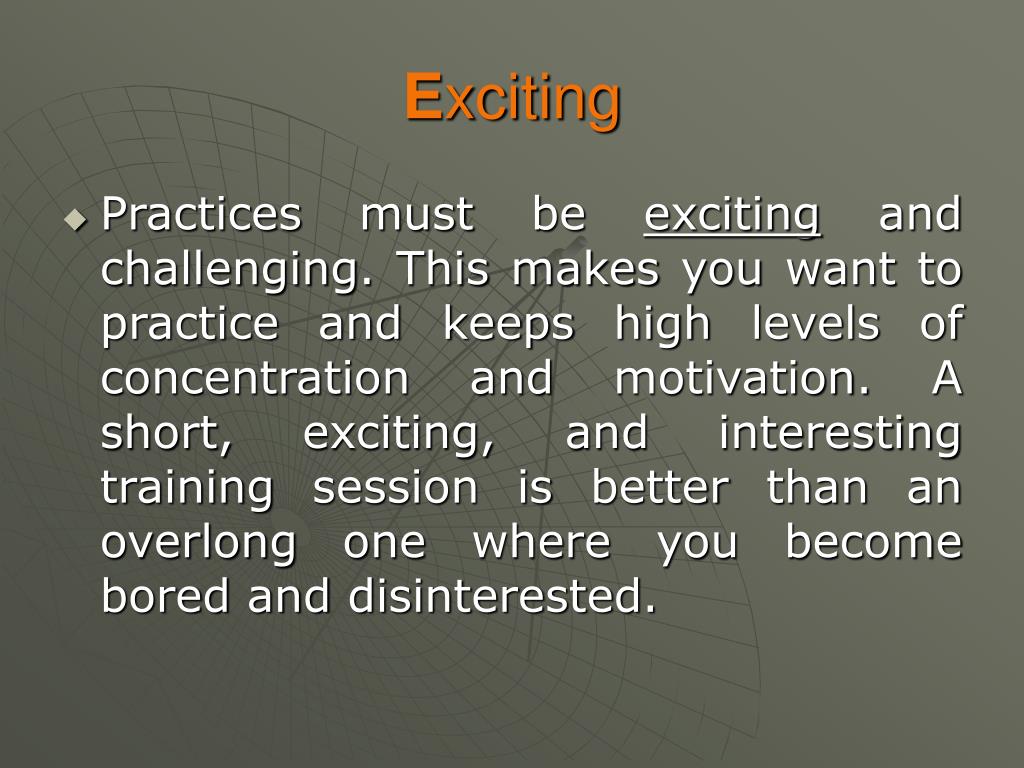 Exciting

Practices must be exciting and challenging. This makes you want to practice and keeps high levels of concentration and motivation. A short, exciting, and interesting training session is better than an overlong one where you become bored and disinterested.